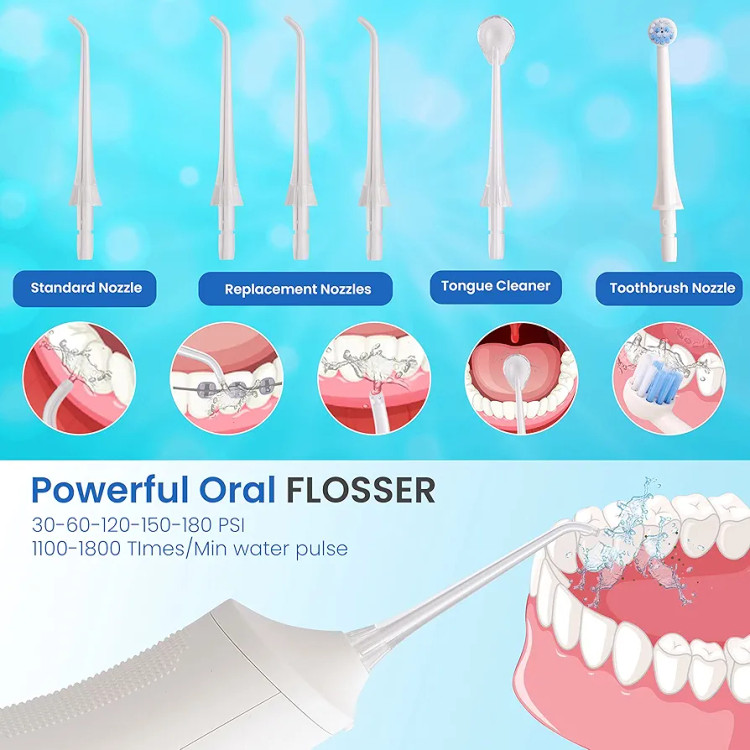 Standard Nozzle
Replacement Nozzles
Tongue Cleaner
Toothbrush Nozzle

Powerful Oral FLOSSER
30-60-120-150-180 PSI
1100-1800 TImes/Min water pulse